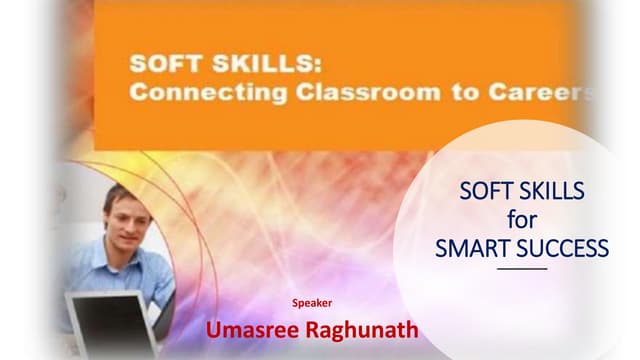 SOFT SKILLS:
Connecting Classroom to Careers

SOFT SKILLS
for
SMART SUCCESS

Speaker
Umasree Raghunath